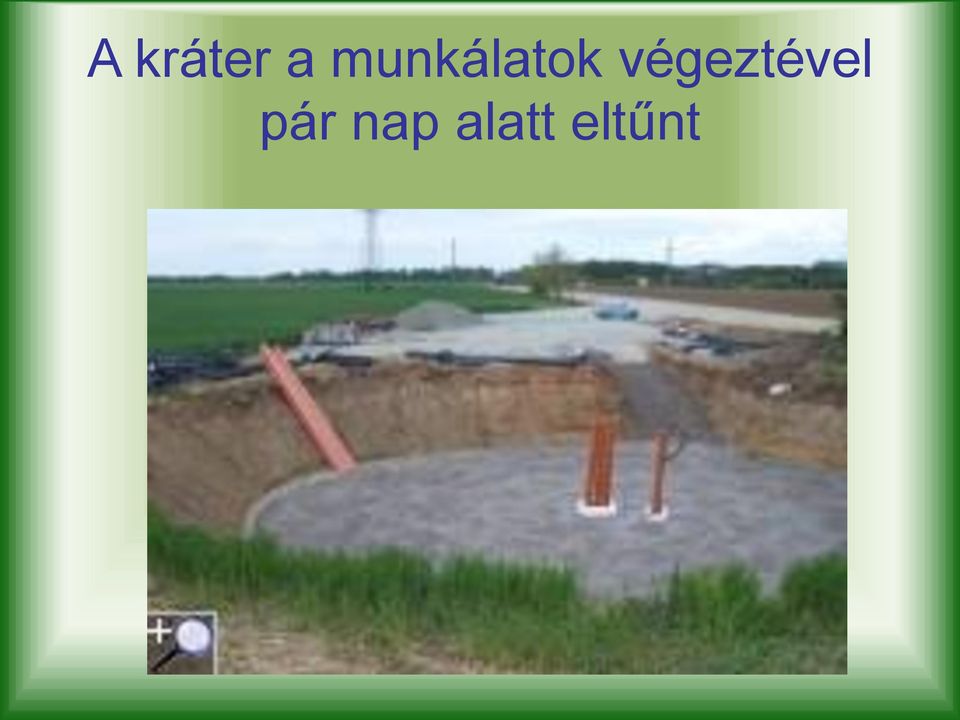 A kráter a munkálatok végeztével pár nap alatt eltűnt